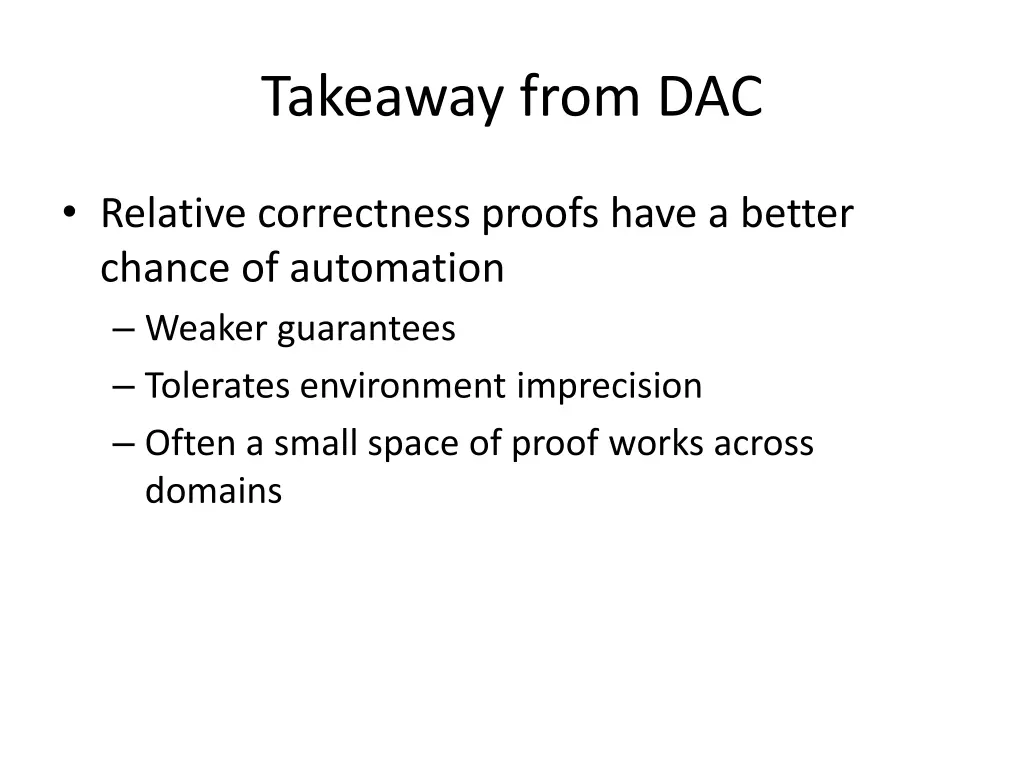 Takeaway from DAC

• Relative correctness proofs have a better chance of automation
  – Weaker guarantees
  – Tolerates environment imprecision
  – Often a small space of proof works across domains